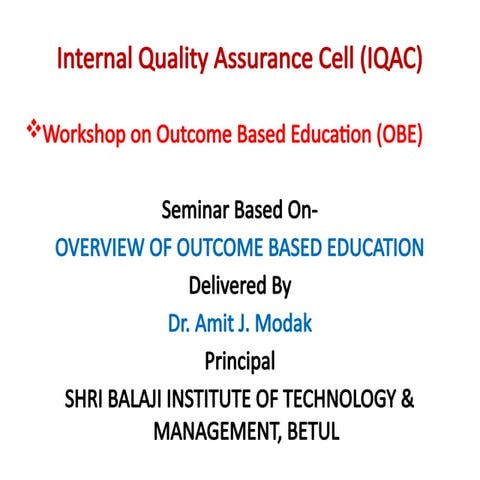 Internal Quality Assurance Cell (IQAC)

❖Workshop on Outcome Based Education (OBE)

Seminar Based On-

OVERVIEW OF OUTCOME BASED EDUCATION

Delivered By

Dr. Amit J. Modak

Principal

SHRI BALAJI INSTITUTE OF TECHNOLOGY & MANAGEMENT, BETUL